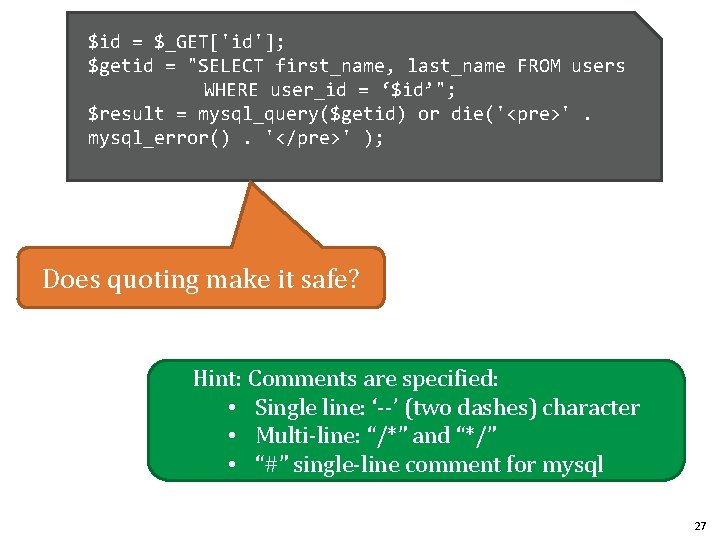 $id = $_GET['id'];
$getid = "SELECT first_name, last_name FROM users
          WHERE user_id = ‘$id’";
$result = mysql_query($getid) or die('<pre>' .
mysql_error() . '</pre>' );

Does quoting make it safe?

Hint: Comments are specified:
• Single line: ‘--’ (two dashes) character
• Multi-line: “/*” and “*/”
• “#” single-line comment for mysql

27